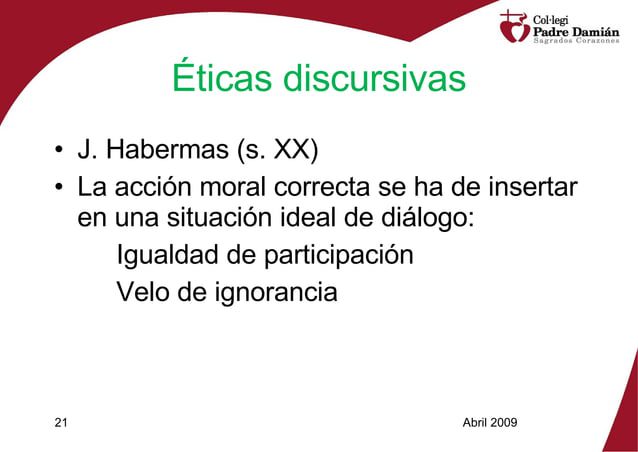 Col·legi
Padre Damián
Sagrados Corazones

Éticas discursivas

• J. Habermas (s. XX)
• La acción moral correcta se ha de insertar en una situación ideal de diálogo:
Igualdad de participación
Velo de ignorancia

21

Abril 2009